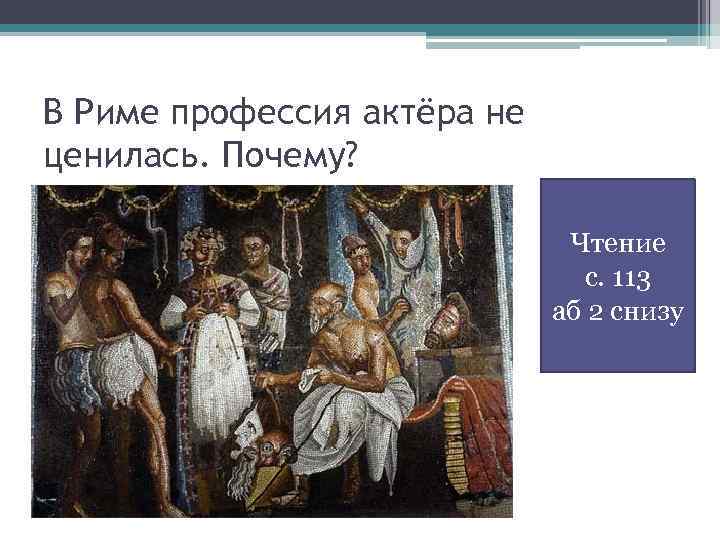 В Риме профессия актёра не ценилась. Почему?

Чтение
с. 113
аб 2 снизу